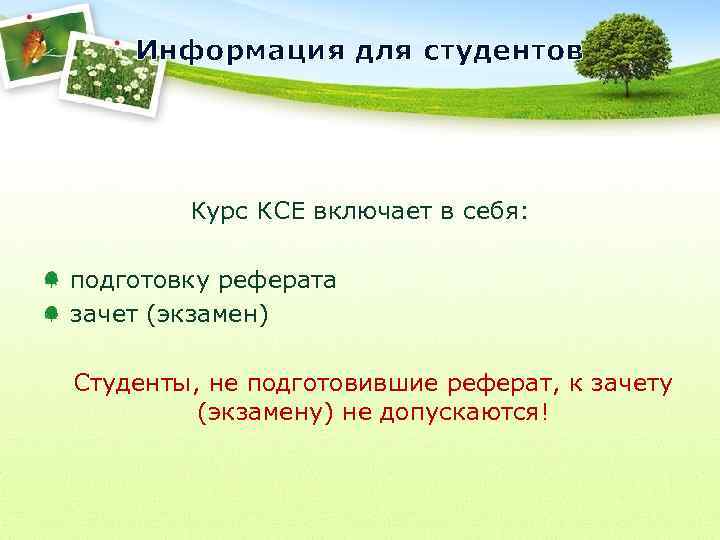 Информация для студентов

Курс КСЕ включает в себя:

- подготовку реферата
- зачет (экзамен)

Студенты, не подготовившие реферат, к зачету (экзамену) не допускаются!